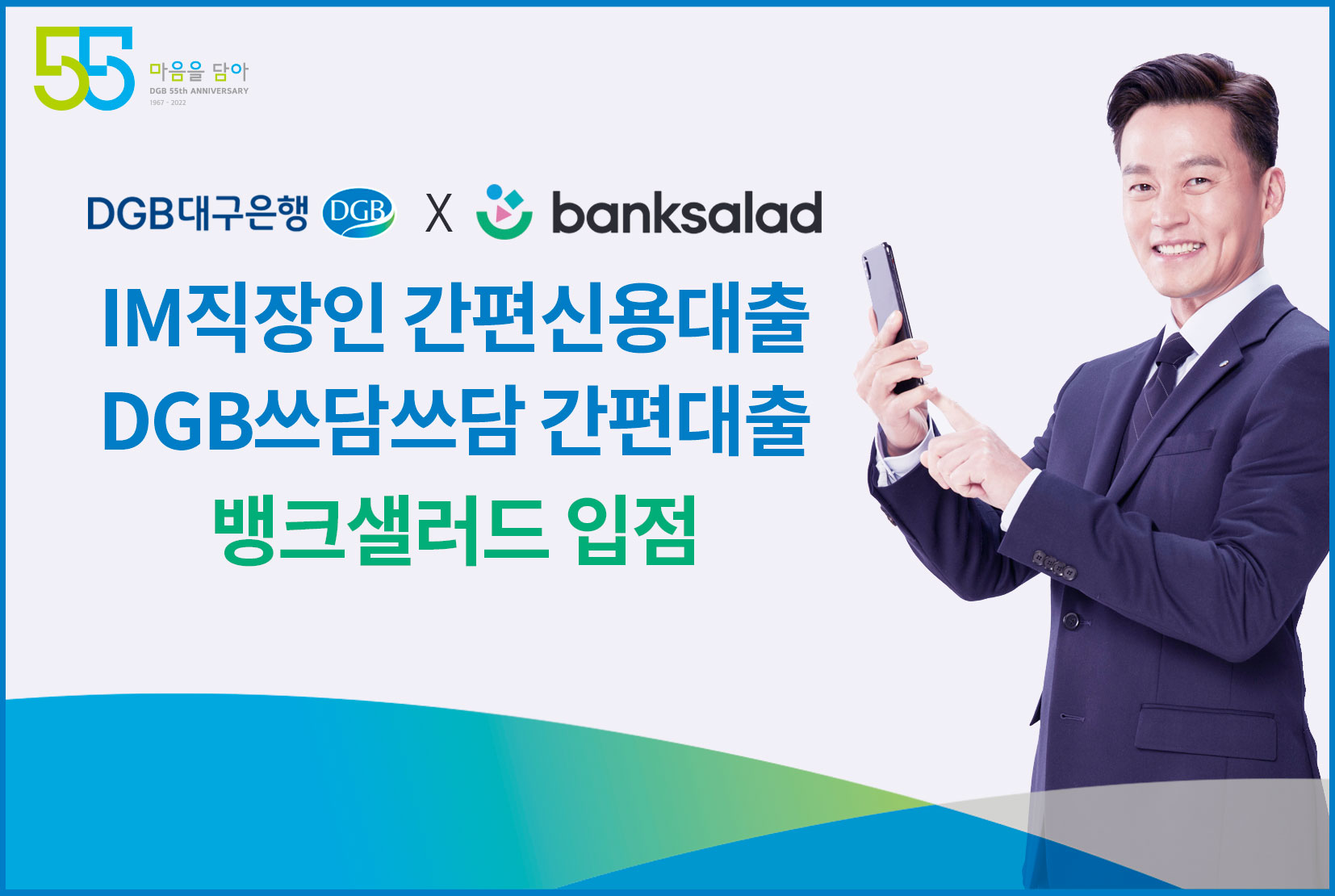 55 마음을 담아
DGB 55th ANNIVERSARY
1967 - 2022

DGB대구은행 DGB X banksalad

IM직장인 간편신용대출
DGB쓰담쓰담 간편대출
뱅크샐러드 입점